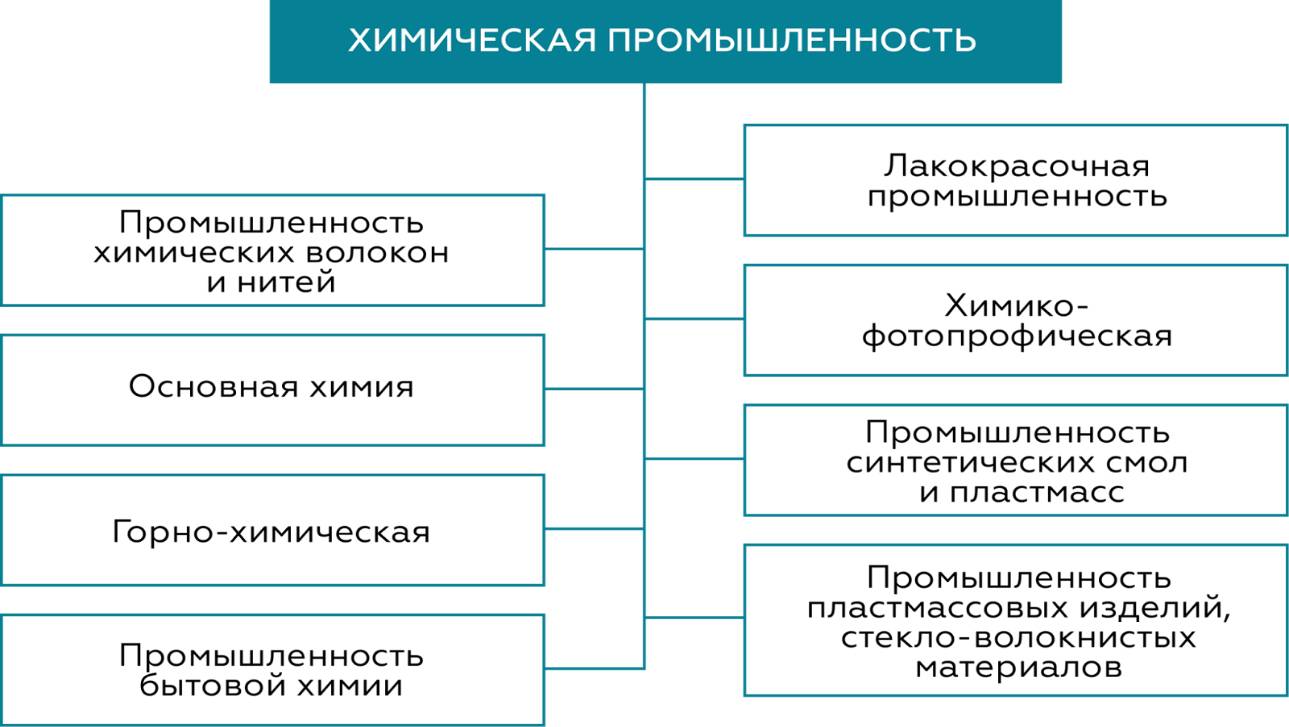 ХИМИЧЕСКАЯ ПРОМЫШЛЕННОСТЬ

Промышленность химических волокон и нитей

Основная химия

Горно-химическая

Промышленность бытовой химии

Лакокрасочная промышленность

Химико-фотопрофическая

Промышленность синтетических смол и пластмасс

Промышленность пластмассовых изделий, стекло-волокнистых материалов